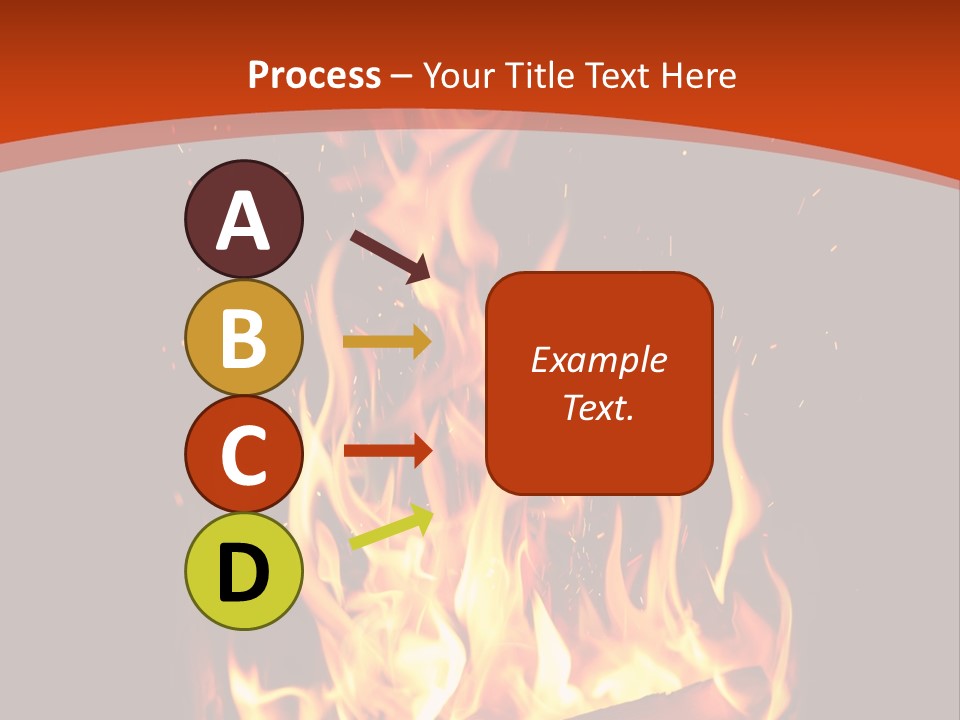 Process – Your Title Text Here

A

B

C

D

Example Text.